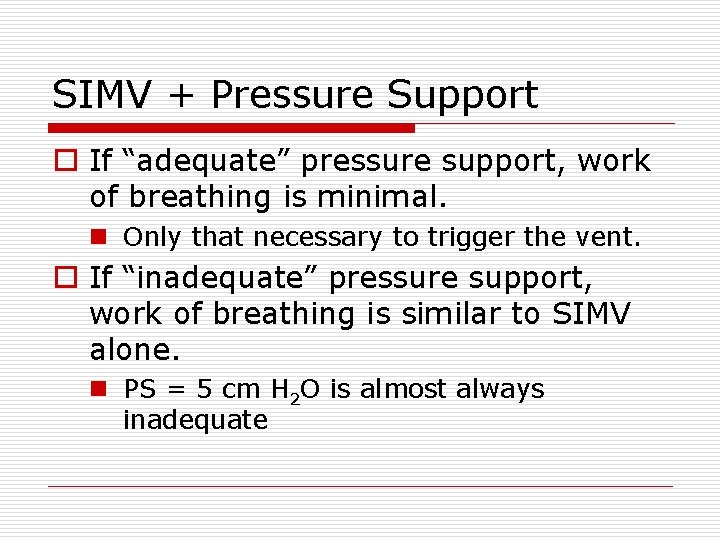 SIMV + Pressure Support

If “adequate” pressure support, work of breathing is minimal.

Only that necessary to trigger the vent.

If “inadequate” pressure support, work of breathing is similar to SIMV alone.

PS = 5 cm $H_2O$ is almost always inadequate